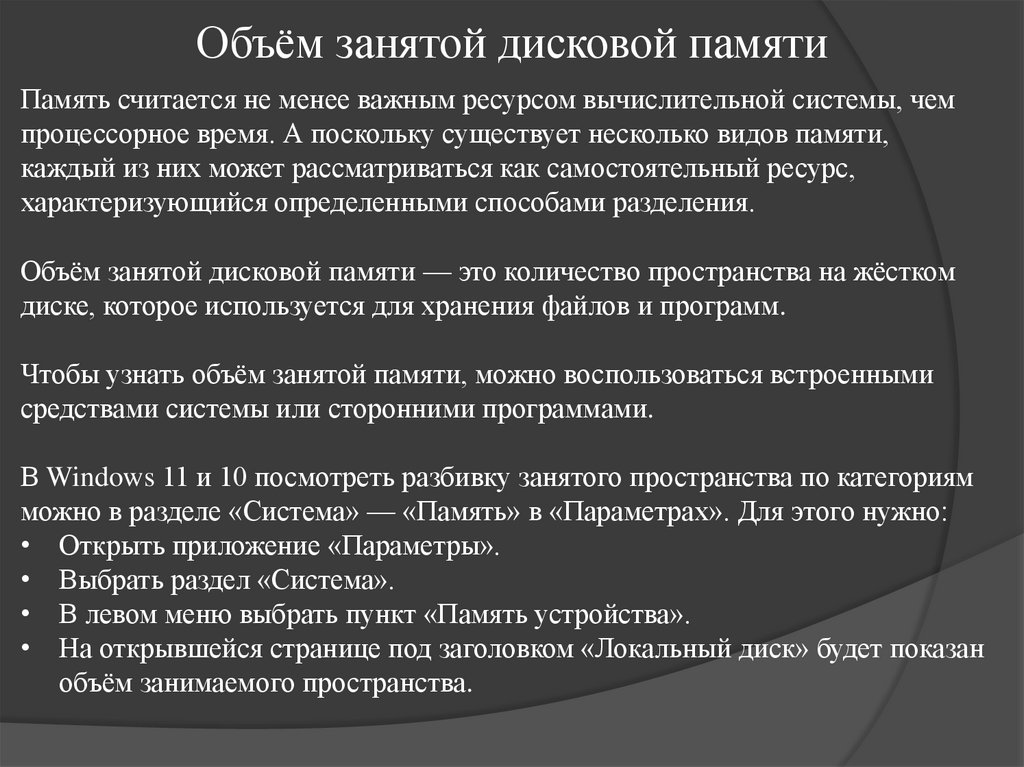 Объём занятой дисковой памяти

Память считается не менее важным ресурсом вычислительной системы, чем процессорное время. А поскольку существует несколько видов памяти, каждый из них может рассматриваться как самостоятельный ресурс, характеризующийся определенными способами разделения.

Объём занятой дисковой памяти — это количество пространства на жёстком диске, которое используется для хранения файлов и программ.

Чтобы узнать объём занятой памяти, можно воспользоваться встроенными средствами системы или сторонними программами.

В Windows 11 и 10 посмотреть разбивку занятого пространства по категориям можно в разделе «Система» — «Память» в «Параметрах». Для этого нужно:
• Открыть приложение «Параметры».
• Выбрать раздел «Система».
• В левом меню выбрать пункт «Память устройства».
• На открывшейся странице под заголовком «Локальный диск» будет показан объём занимаемого пространства.